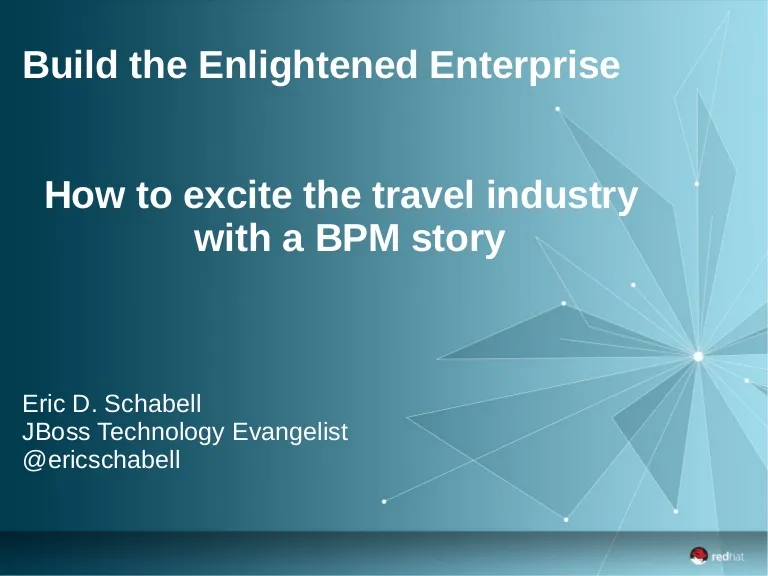 Build the Enlightened Enterprise

How to excite the travel industry with a BPM story

Eric D. Schabell
JBoss Technology Evangelist
@ericschabell

redhat